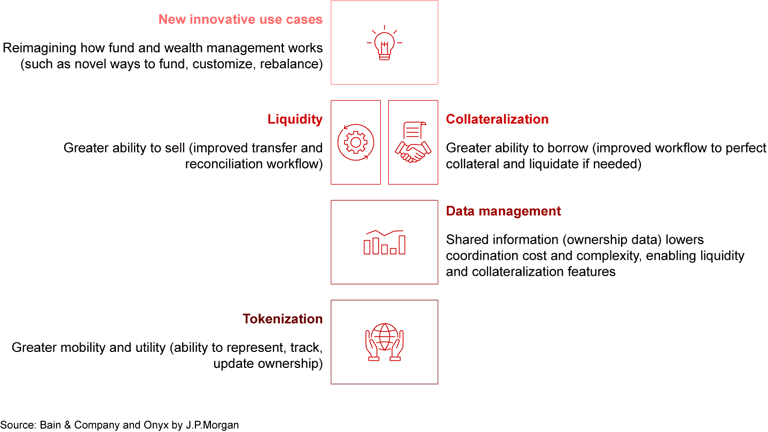 New innovative use cases

Reimagining how fund and wealth management works (such as novel ways to fund, customize, rebalance)

Liquidity

Greater ability to sell (improved transfer and reconciliation workflow)

Collateralization

Greater ability to borrow (improved workflow to perfect collateral and liquidate if needed)

Data management

Shared information (ownership data) lowers coordination cost and complexity, enabling liquidity and collateralization features

Tokenization

Greater mobility and utility (ability to represent, track, update ownership)

Source: Bain & Company and Onyx by J.P.Morgan